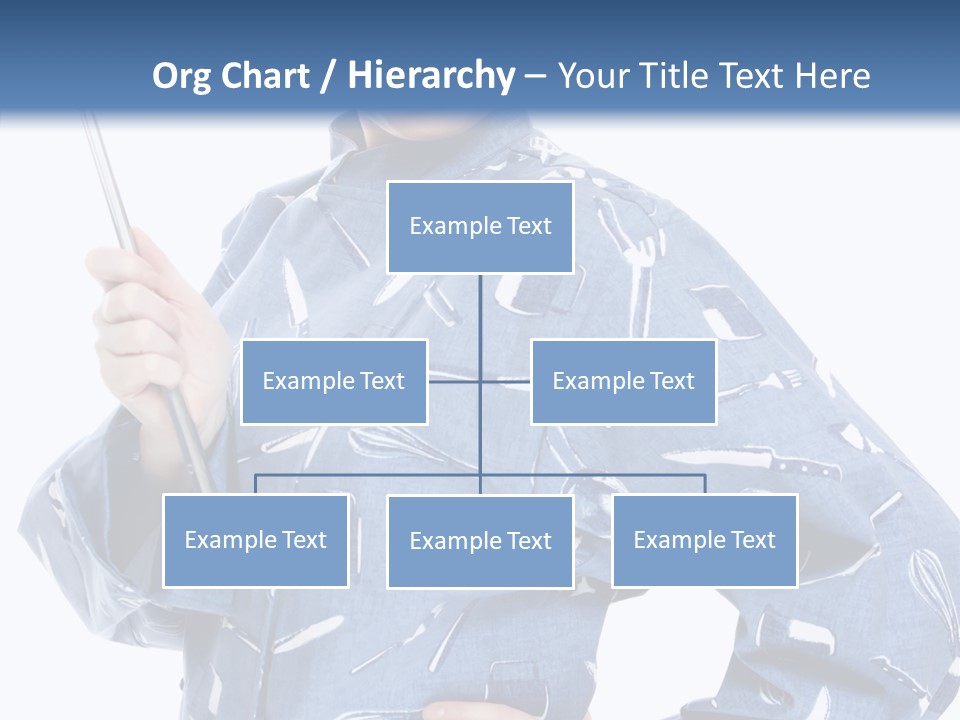 Org Chart / Hierarchy – Your Title Text Here

Example Text

Example Text

Example Text

Example Text

Example Text

Example Text